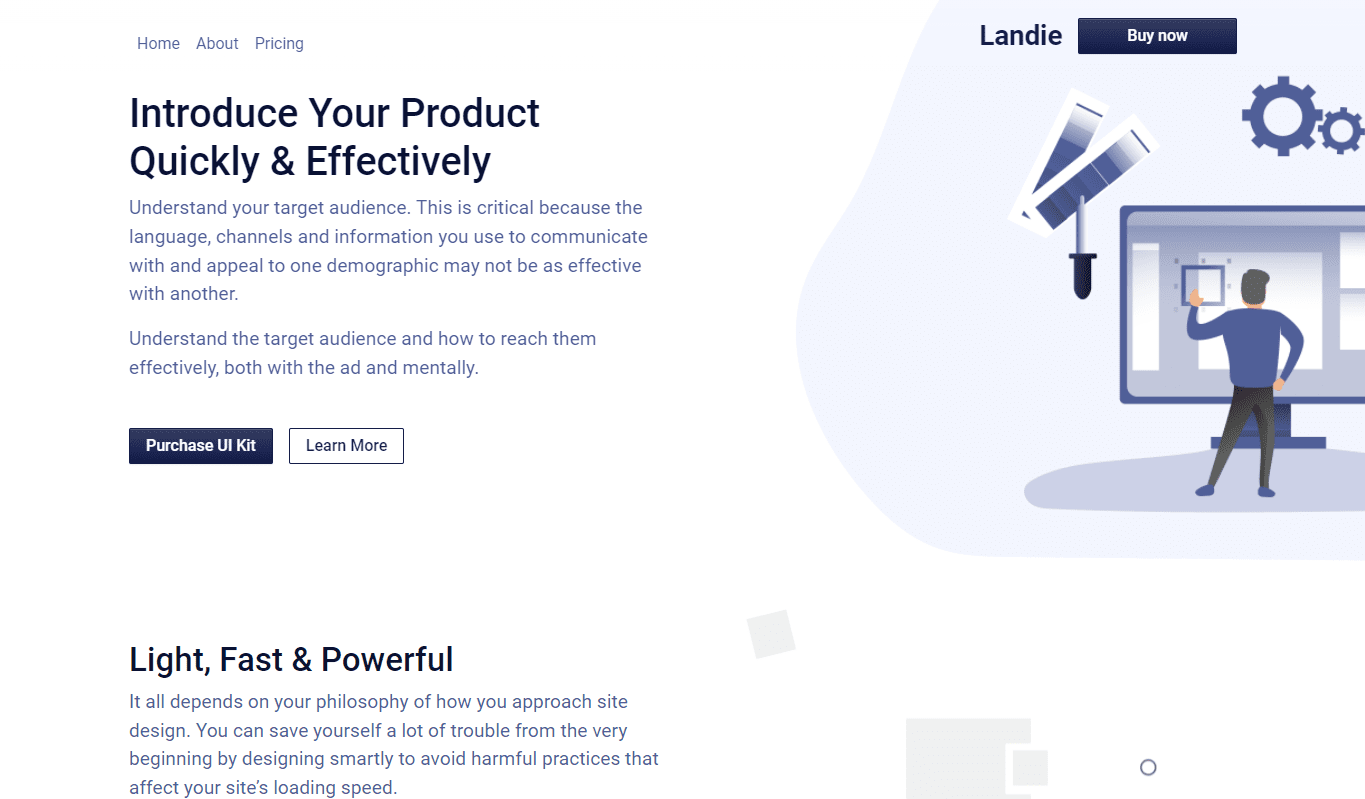 Home About Pricing

Landie Buy now

Introduce Your Product Quickly & Effectively

Understand your target audience. This is critical because the language, channels and information you use to communicate with and appeal to one demographic may not be as effective with another.

Understand the target audience and how to reach them effectively, both with the ad and mentally.

Purchase UI Kit Learn More

Light, Fast & Powerful

It all depends on your philosophy of how you approach site design. You can save yourself a lot of trouble from the very beginning by designing smartly to avoid harmful practices that affect your site's loading speed.